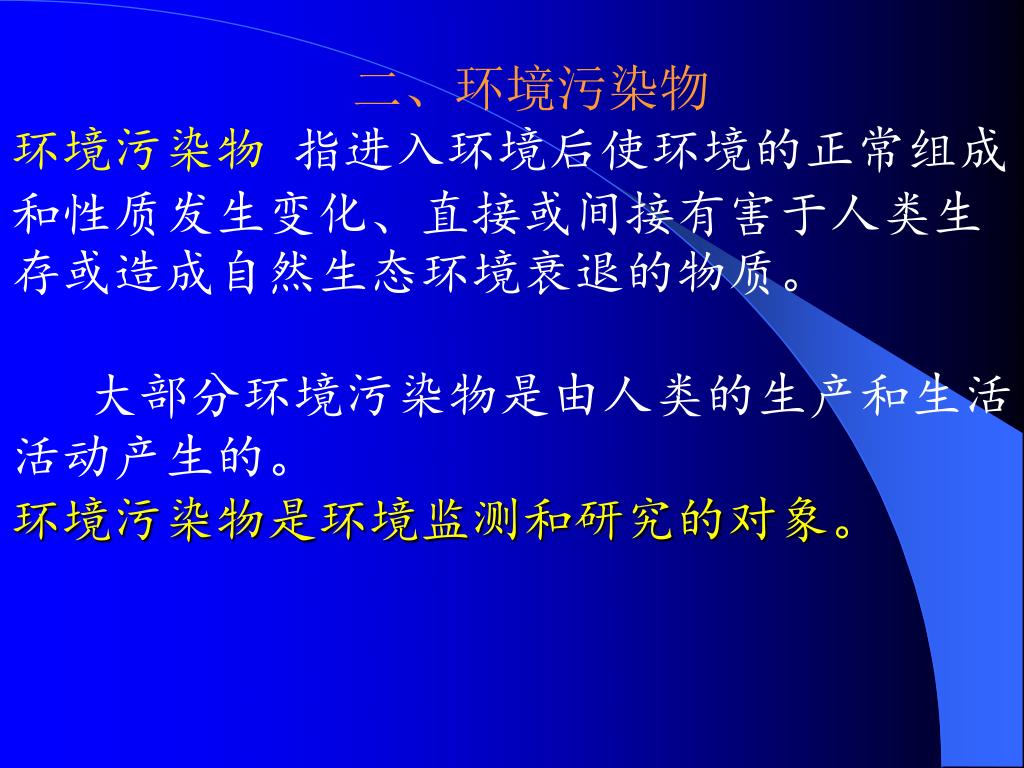 二、环境污染物

环境污染物 指进入环境后使环境的正常组成和性质发生变化、直接或间接有害于人类生存或造成自然生态环境衰退的物质。

大部分环境污染物是由人类的生产和生活活动产生的。

环境污染物是环境监测和研究的对象。